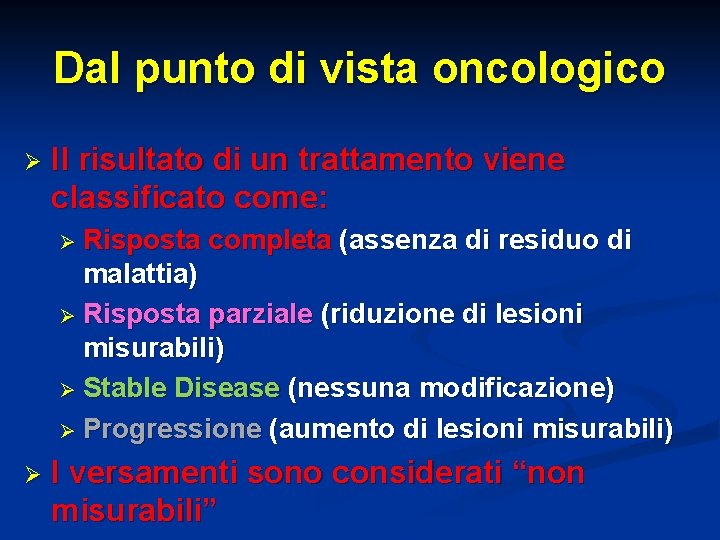 Dal punto di vista oncologico

➢ Il risultato di un trattamento viene classificato come:

➢ Risposta completa (assenza di residuo di malattia)

➢ Risposta parziale (riduzione di lesioni misurabili)

➢ Stable Disease (nessuna modificazione)

➢ Progressione (aumento di lesioni misurabili)

➢ I versamenti sono considerati “non misurabili”